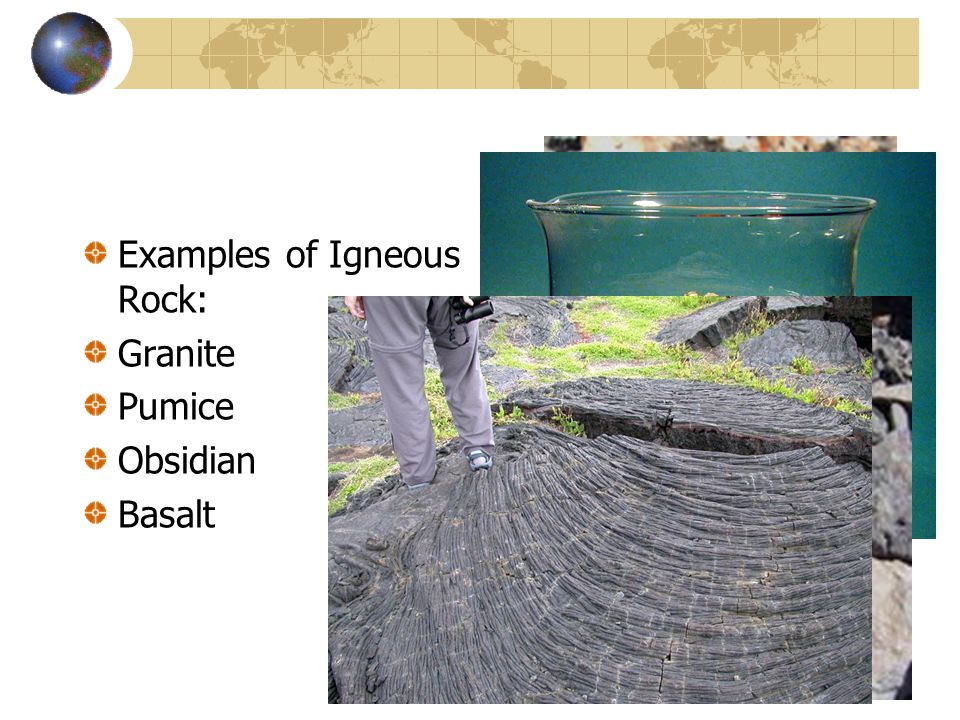 Examples of Igneous Rock:
Granite
Pumice
Obsidian
Basalt